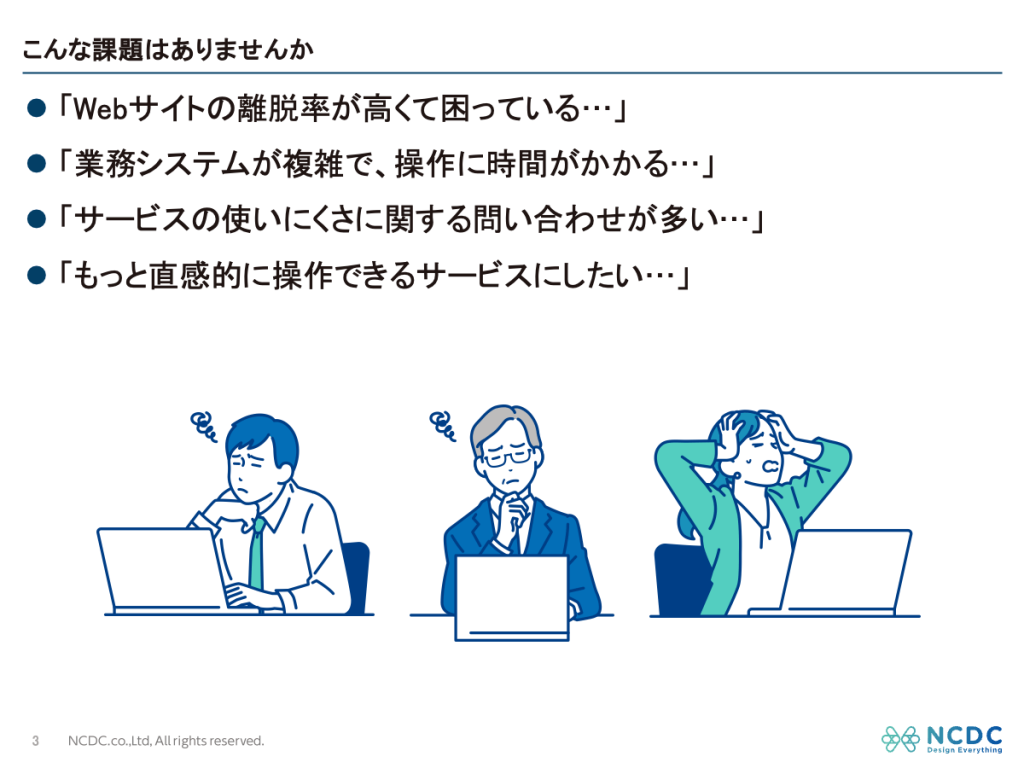 こんな課題はありませんか

● 「Webサイトの離脱率が高くて困っている…」

● 「業務システムが複雑で、操作に時間がかかる…」

● 「サービスの使いにくさに関する問い合わせが多い…」

● 「もっと直感的に操作できるサービスにしたい…」

3 NCDC.co.,Ltd, All rights reserved.

NCDC
Design Everything